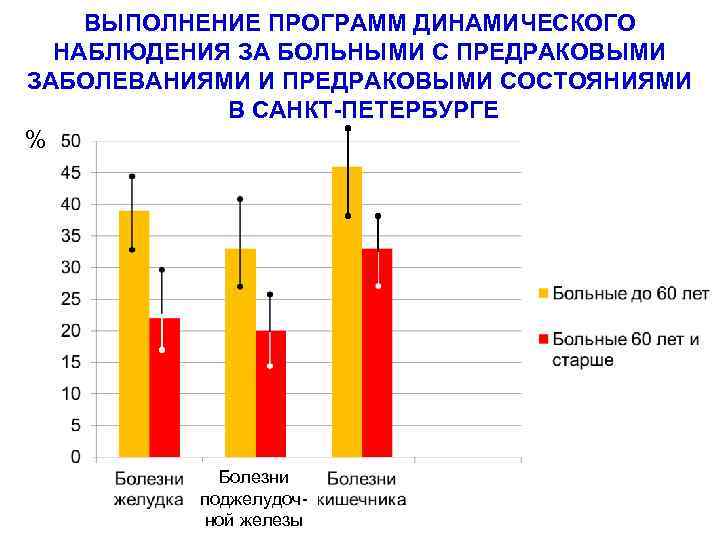 ВЫПОЛНЕНИЕ ПРОГРАММ ДИНАМИЧЕСКОГО НАБЛЮДЕНИЯ ЗА БОЛЬНЫМИ С ПРЕДРАКОВЫМИ ЗАБОЛЕВАНИЯМИ И ПРЕДРАКОВЫМИ СОСТОЯНИЯМИ В САНКТ-ПЕТЕРБУРГЕ

%
50
45
40
35
30
25
20
15
10
5
0

Болезни желудка
Болезни поджелудочной железы
Болезни кишечника

Больные до 60 лет
Больные 60 лет и старше